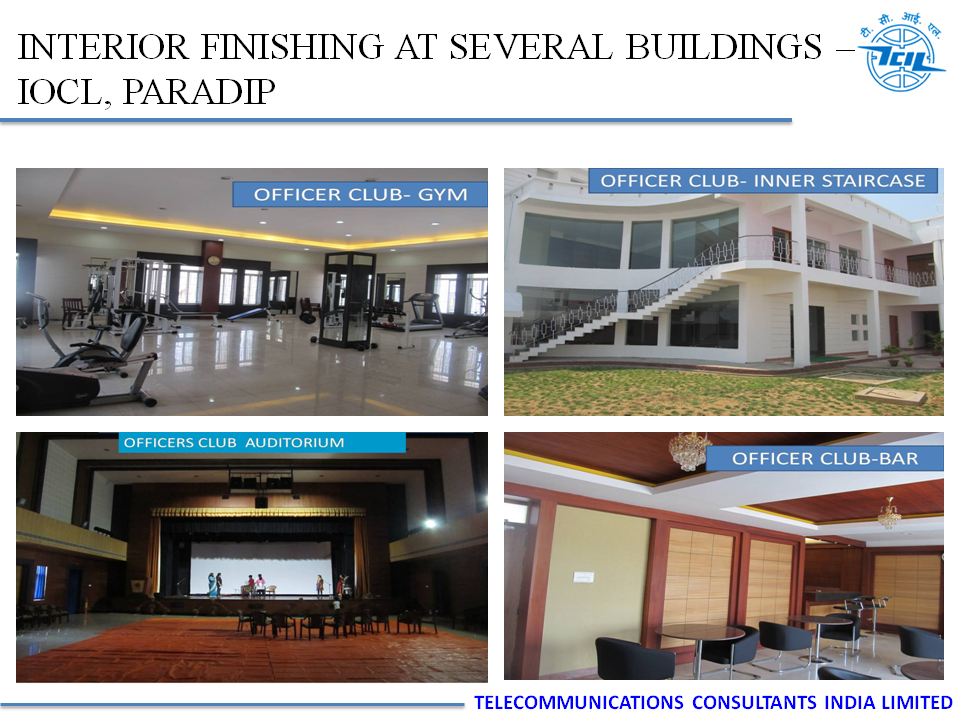 INTERIOR FINISHING AT SEVERAL BUILDINGS – IOCL, PARADIP

टी. सी. आई. एल.
TCIL

OFFICER CLUB- GYM

OFFICER CLUB- INNER STAIRCASE

OFFICERS CLUB AUDITORIUM

OFFICER CLUB-BAR

TELECOMMUNICATIONS CONSULTANTS INDIA LIMITED